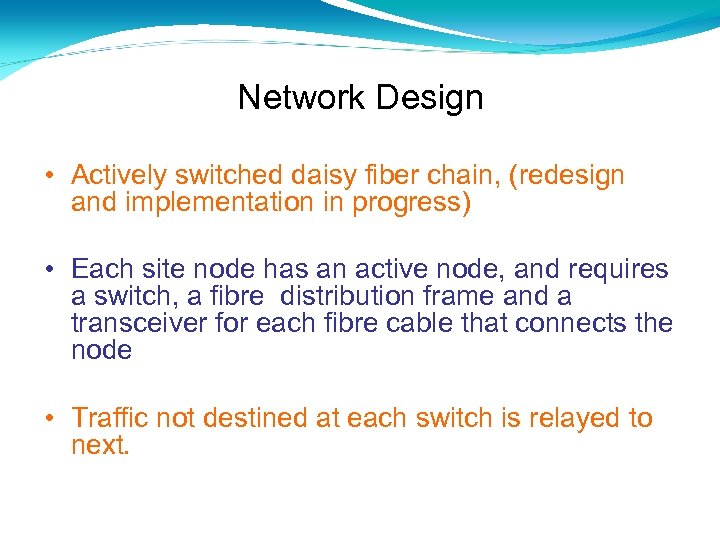 Network Design

• Actively switched daisy fiber chain, (redesign and implementation in progress)

• Each site node has an active node, and requires a switch, a fibre  distribution frame and a transceiver for each fibre cable that connects the node

• Traffic not destined at each switch is relayed to next.